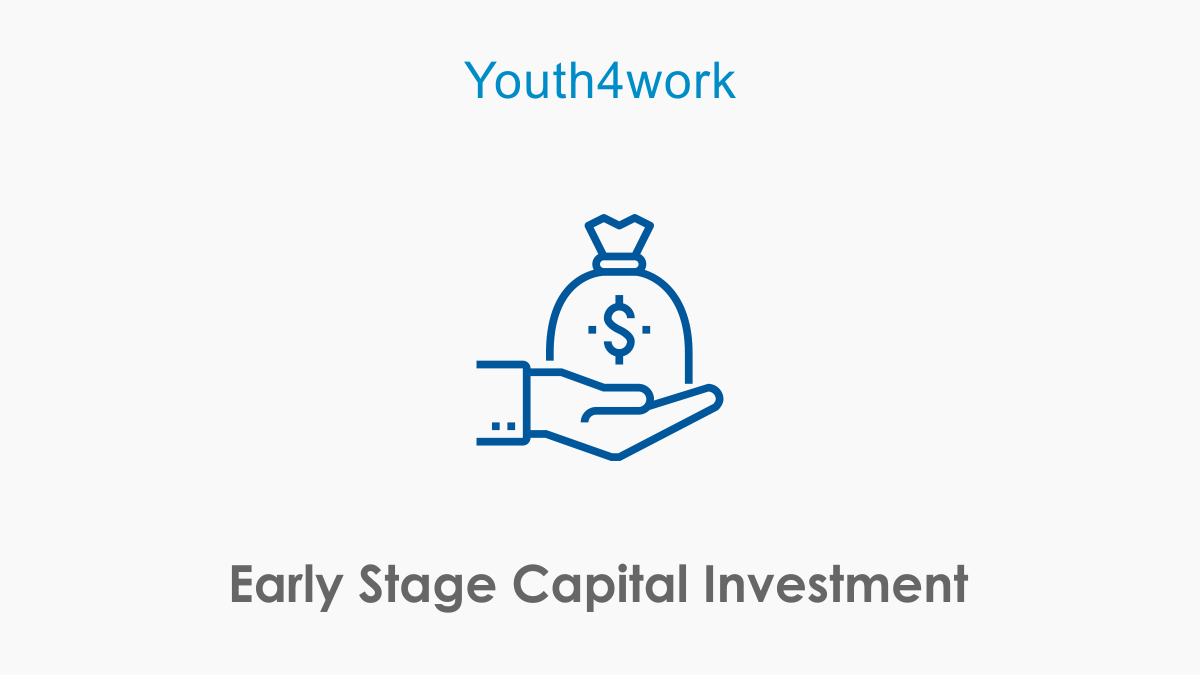 Youth4work

$

Early Stage Capital Investment